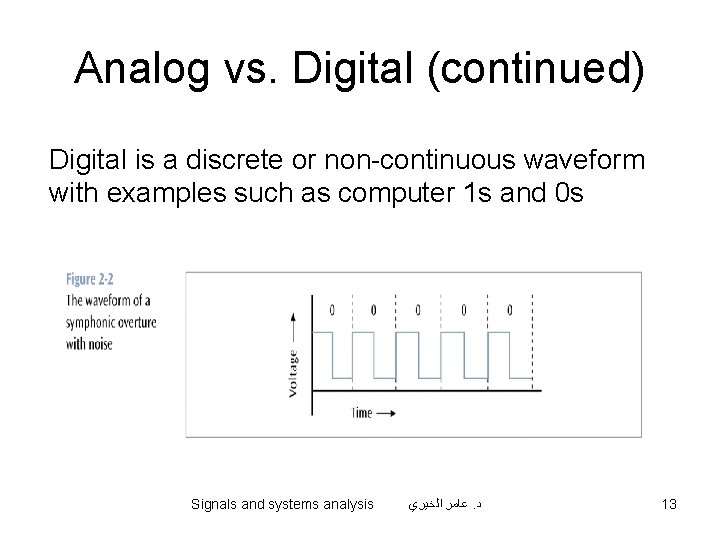 Analog vs. Digital (continued)

Digital is a discrete or non-continuous waveform with examples such as computer 1s and 0s

Figure 2-2
The waveform of a symphonic overture with noise

0 0 0 0 0

Voltage

Time

Signals and systems analysis د. عامر الخيري 13